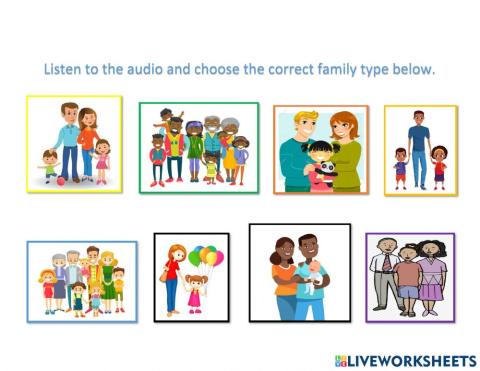 Listen to the audio and choose the correct family type below.

LIVEWORKSHEETS